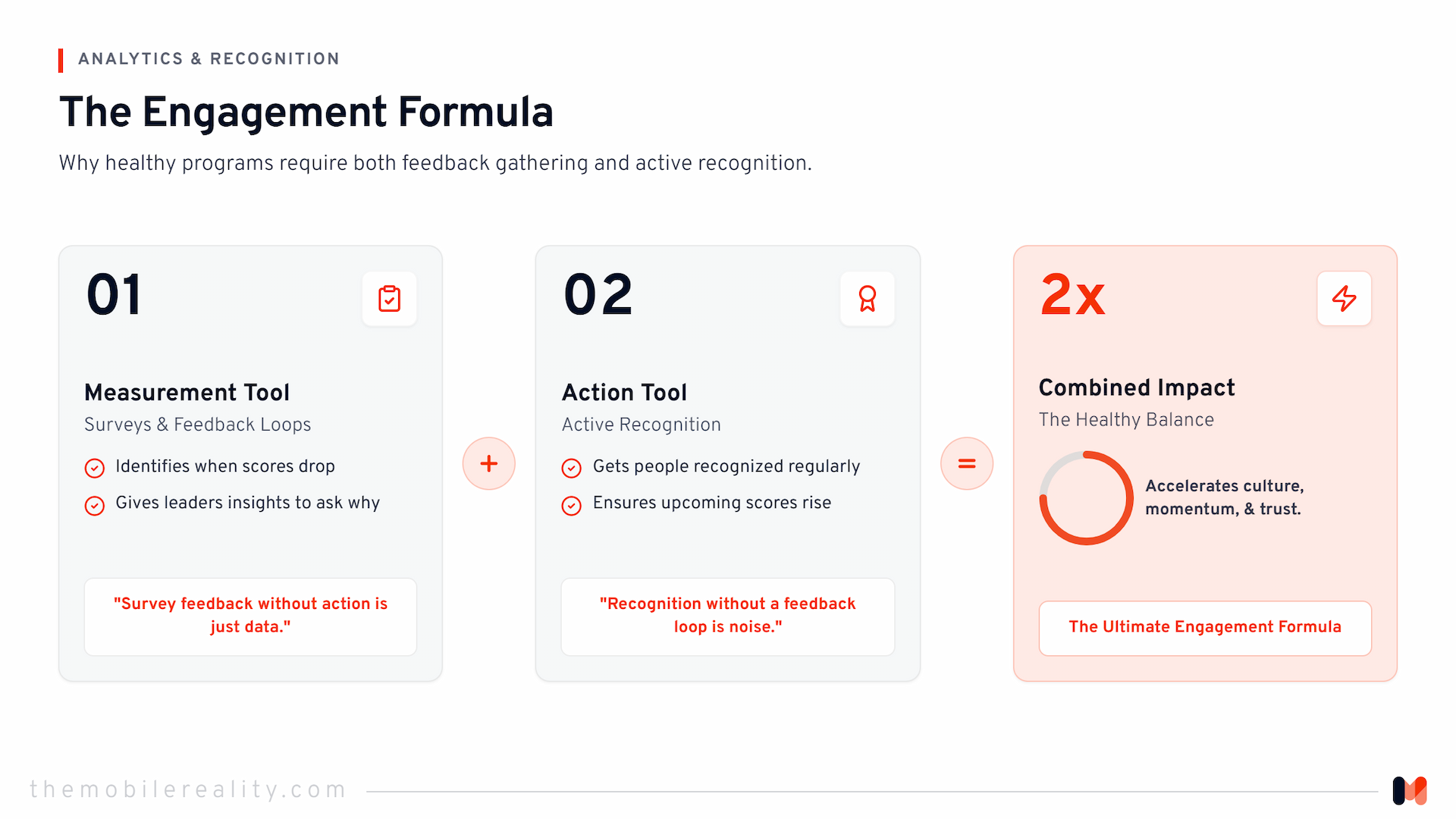 ANALYTICS & RECOGNITION

The Engagement Formula

Why healthy programs require both feedback gathering and active recognition.

01

Measurement Tool

Surveys & Feedback Loops

Identifies when scores drop

Gives leaders insights to ask why

"Survey feedback without action is just data."

+

02

Action Tool

Active Recognition

Gets people recognized regularly

Ensures upcoming scores rise

"Recognition without a feedback loop is noise."

=

2x

Combined Impact

The Healthy Balance

Accelerates culture, momentum, & trust.

The Ultimate Engagement Formula

themobilereality.com